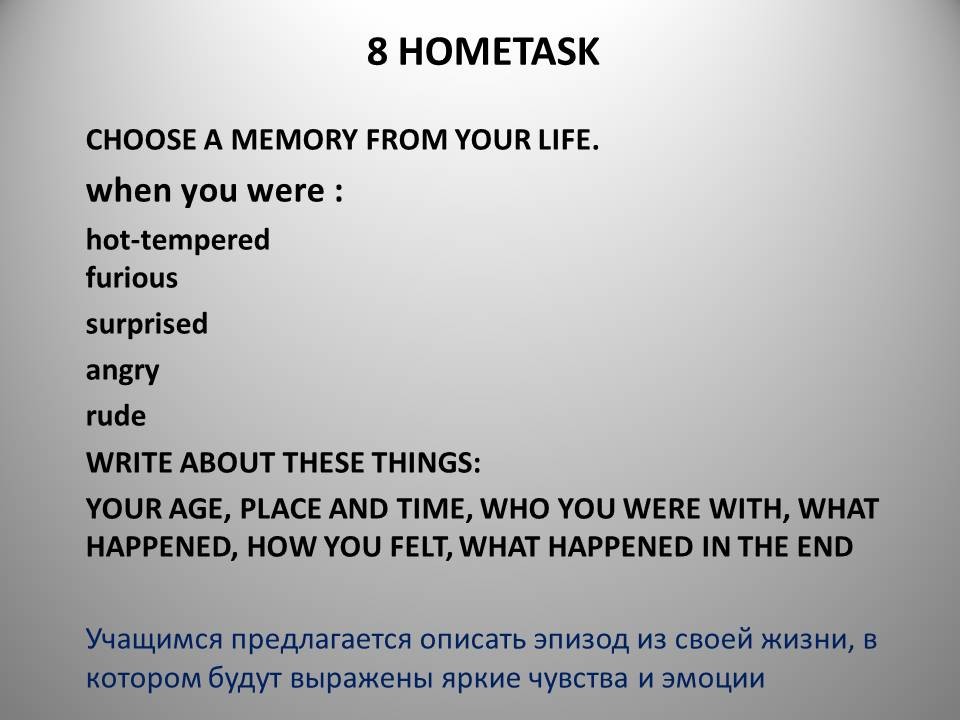 8 HOMETASK

CHOOSE A MEMORY FROM YOUR LIFE.

when you were :

hot-tempered
furious

surprised

angry

rude

WRITE ABOUT THESE THINGS:

YOUR AGE, PLACE AND TIME, WHO YOU WERE WITH, WHAT HAPPENED, HOW YOU FELT, WHAT HAPPENED IN THE END

Учащимся предлагается описать эпизод из своей жизни, в котором будут выражены яркие чувства и эмоции